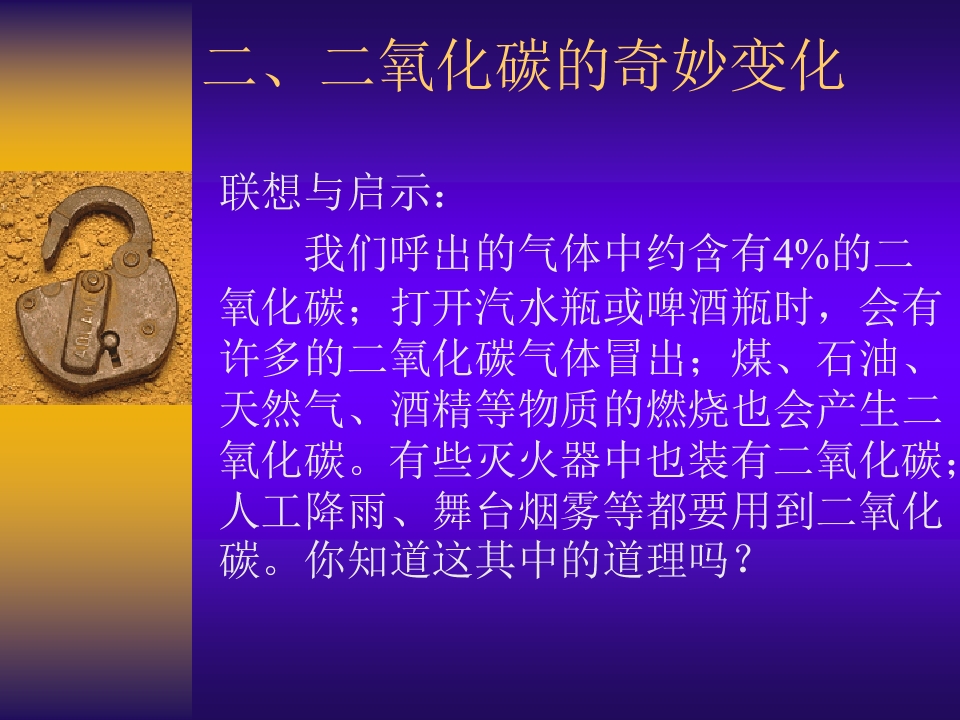 二、二氧化碳的奇妙变化

联想与启示：

我们呼出的气体中约含有4%的二氧化碳；打开汽水瓶或啤酒瓶时，会有许多的二氧化碳气体冒出；煤、石油、天然气、酒精等物质的燃烧也会产生二氧化碳。有些灭火器中也装有二氧化碳；人工降雨、舞台烟雾等都要用到二氧化碳。你知道这其中的道理吗？